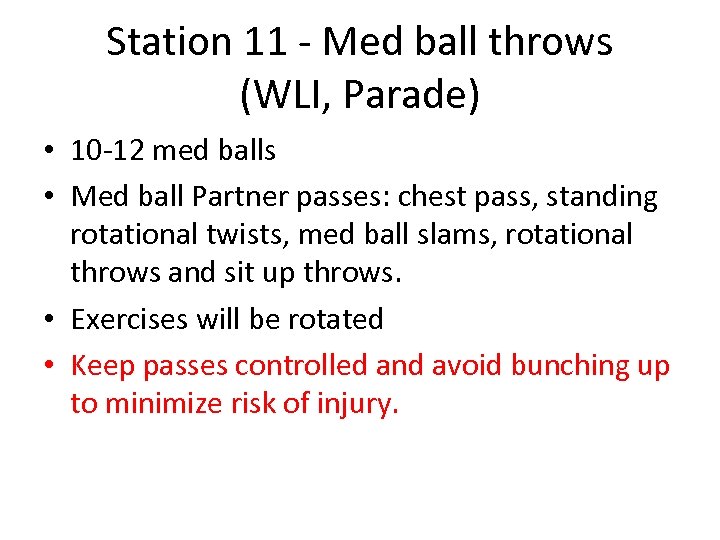 Station 11 - Med ball throws (WLI, Parade)

• 10-12 med balls
• Med ball Partner passes: chest pass, standing rotational twists, med ball slams, rotational throws and sit up throws.
• Exercises will be rotated
• Keep passes controlled and avoid bunching up to minimize risk of injury.